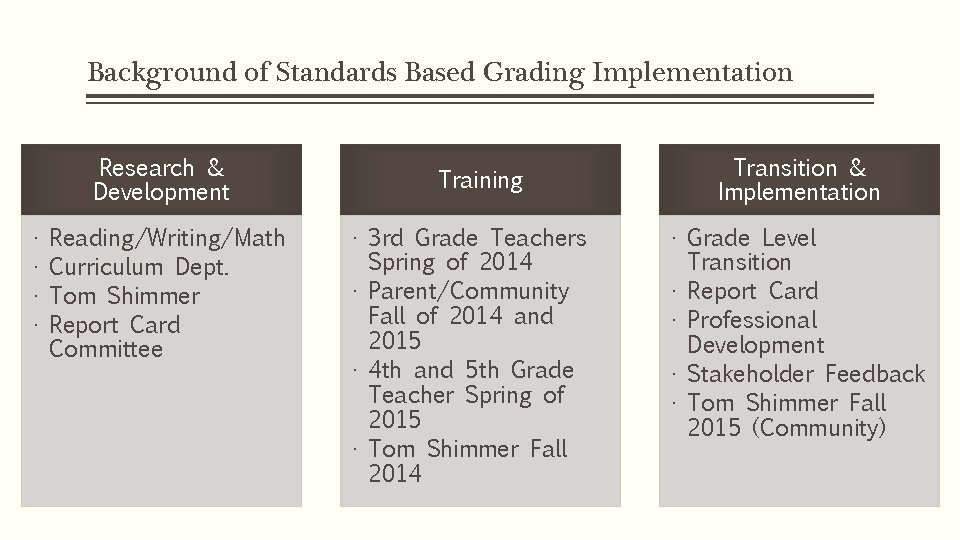 Background of Standards Based Grading Implementation

Research & Development

· Reading/Writing/Math
· Curriculum Dept.
· Tom Shimmer
· Report Card Committee

Training

· 3rd Grade Teachers Spring of 2014
· Parent/Community Fall of 2014 and 2015
· 4th and 5th Grade Teacher Spring of 2015
· Tom Shimmer Fall 2014

Transition & Implementation

· Grade Level Transition
· Report Card
· Professional Development
· Stakeholder Feedback
· Tom Shimmer Fall 2015 (Community)